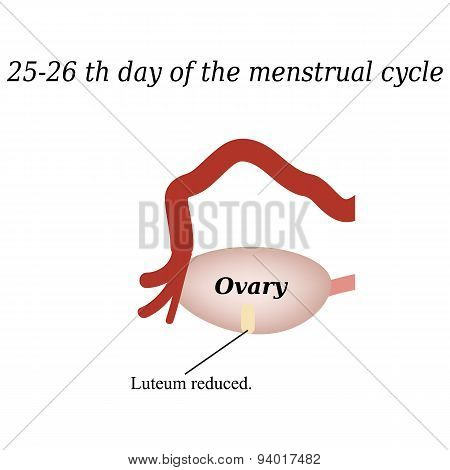 25-26 th day of the menstrual cycle

BIGSTOCK

Ovary

Luteum reduced.

www.bigstock.com · 94017482